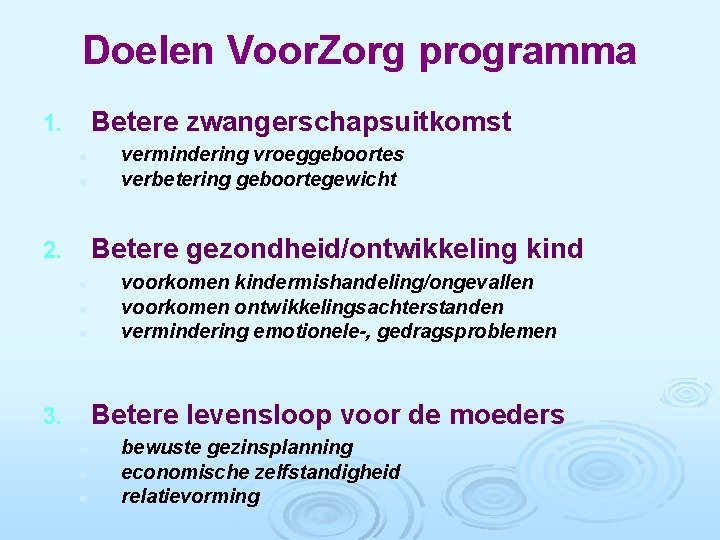 Doelen VoorZorg programma

1. Betere zwangerschapsuitkomst
- vermindering vroeggeboortes
- verbetering geboortegewicht

2. Betere gezondheid/ontwikkeling kind
- voorkomen kindermishandeling/ongevallen
- voorkomen ontwikkelingsachterstanden
- vermindering emotionele-, gedragsproblemen

3. Betere levensloop voor de moeders
- bewuste gezinsplanning
- economische zelfstandigheid
- relatievorming